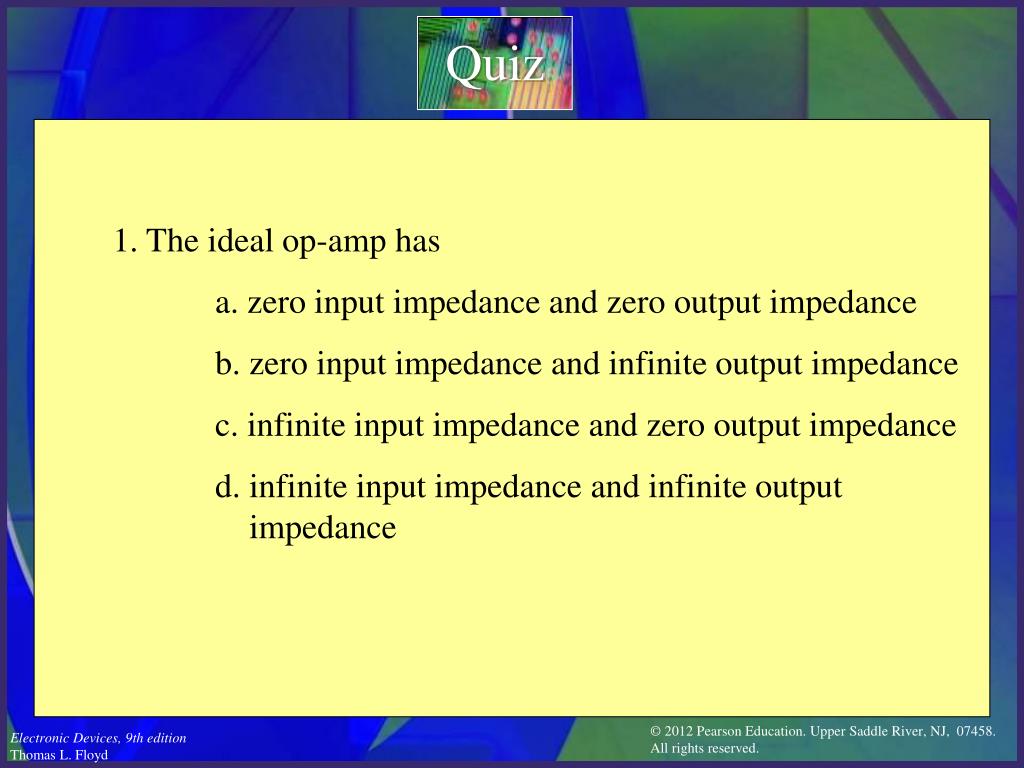 Quiz

1. The ideal op-amp has

a. zero input impedance and zero output impedance

b. zero input impedance and infinite output impedance

c. infinite input impedance and zero output impedance

d. infinite input impedance and infinite output impedance

Electronic Devices, 9th edition
Thomas L. Floyd

© 2012 Pearson Education. Upper Saddle River, NJ, 07458.
All rights reserved.